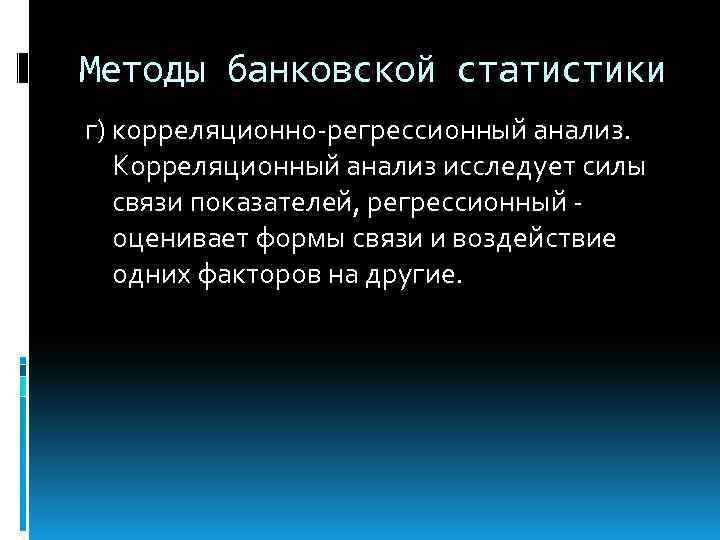 Методы банковской статистики

г) корреляционно-регрессионный анализ. Корреляционный анализ исследует силы связи показателей, регрессионный - оценивает формы связи и воздействие одних факторов на другие.